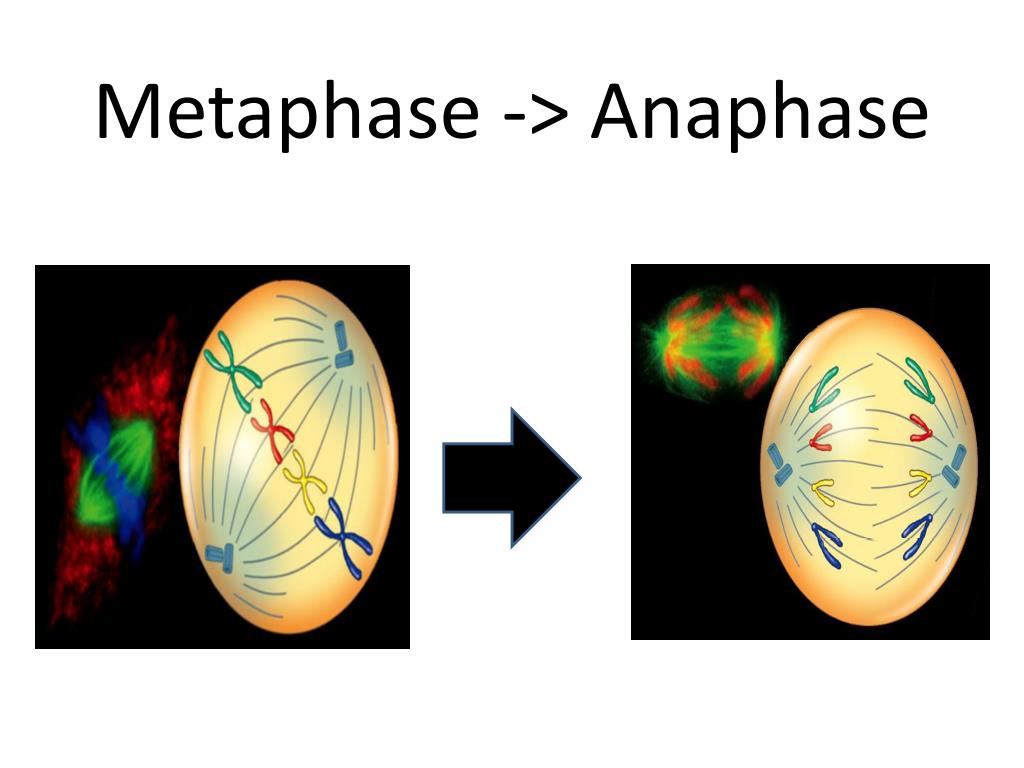 Metaphase -> Anaphase